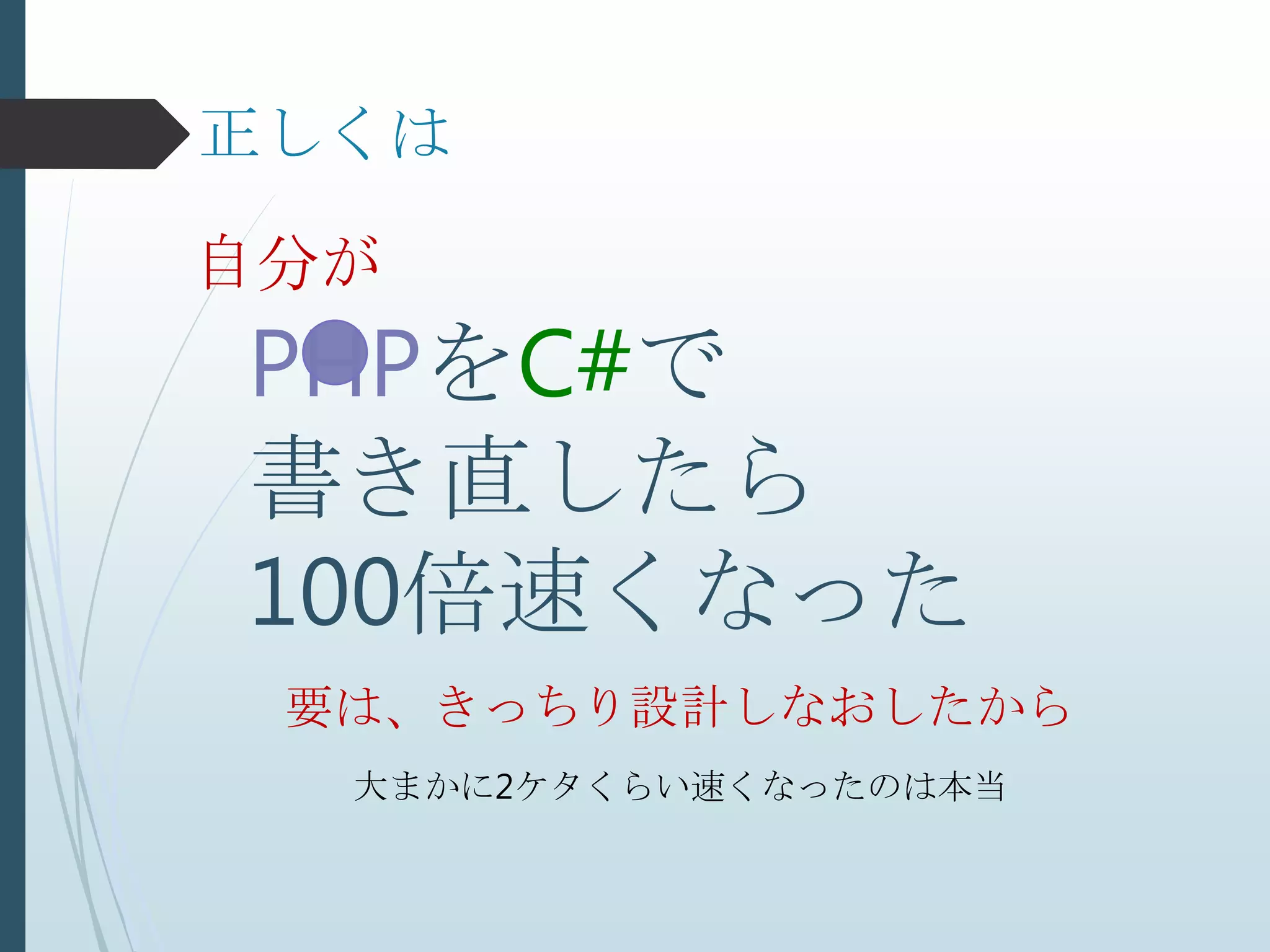 正しくは

自分が

PHPをC#で
書き直したら
100倍速くなった

要は、きっちり設計しなおしたから

大まかに2ケタくらい速くなったのは本当